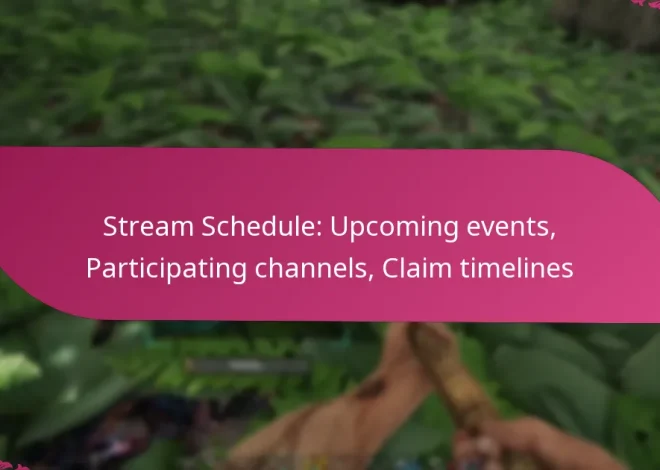 Stream Schedule: Upcoming events, Participating channels, Claim timelines